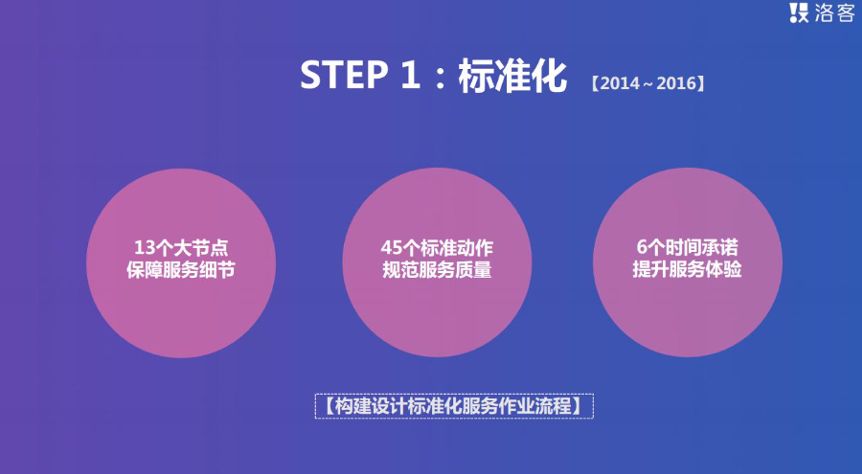 洛客

STEP 1：标准化 【2014～2016】

13个大节点
保障服务细节

45个标准动作
规范服务质量

6个时间承诺
提升服务体验

【构建设计标准化服务作业流程】